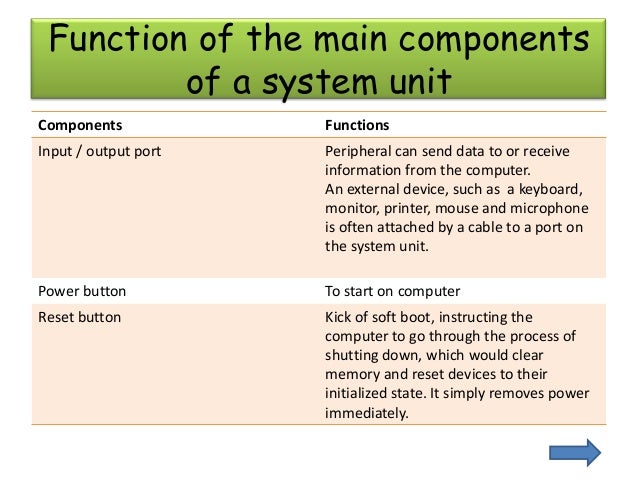 Function of the main components of a system unit

| Components | Functions |
|---|---|
| Input / output port | Peripheral can send data to or receive information from the computer. An external device, such as a keyboard, monitor, printer, mouse and microphone is often attached by a cable to a port on the system unit. |
| Power button | To start on computer |
| Reset button | Kick of soft boot, instructing the computer to go through the process of shutting down, which would clear memory and reset devices to their initialized state. It simply removes power immediately. |